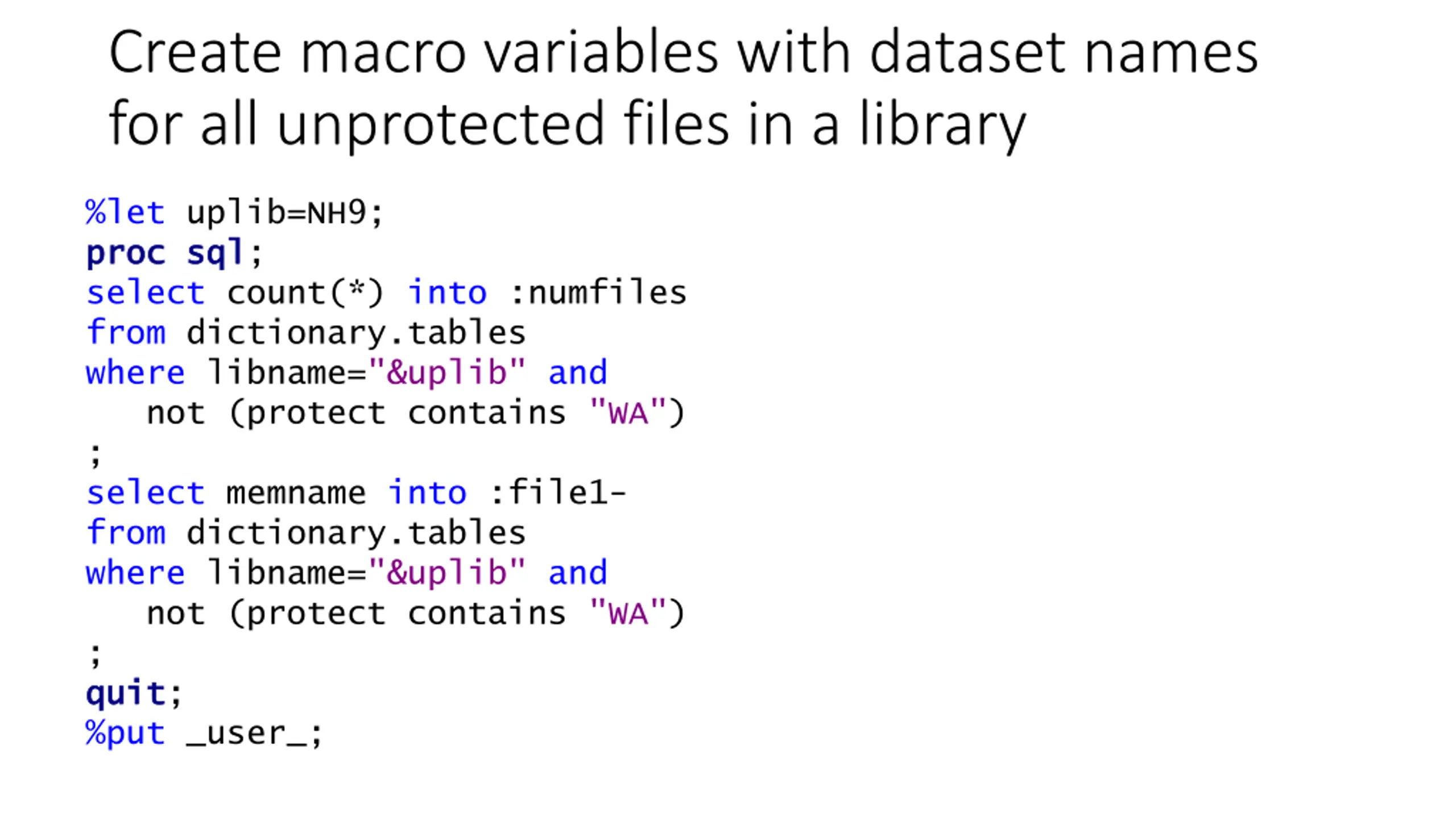 Create macro variables with dataset names for all unprotected files in a library

%let uplib=NH9;
proc sql;
select count(*) into :numfiles
from dictionary.tables
where libname="&uplib" and
   not (protect contains "WA")
;
select memname into :file1-
from dictionary.tables
where libname="&uplib" and
   not (protect contains "WA")
;
quit;
%put _user_;